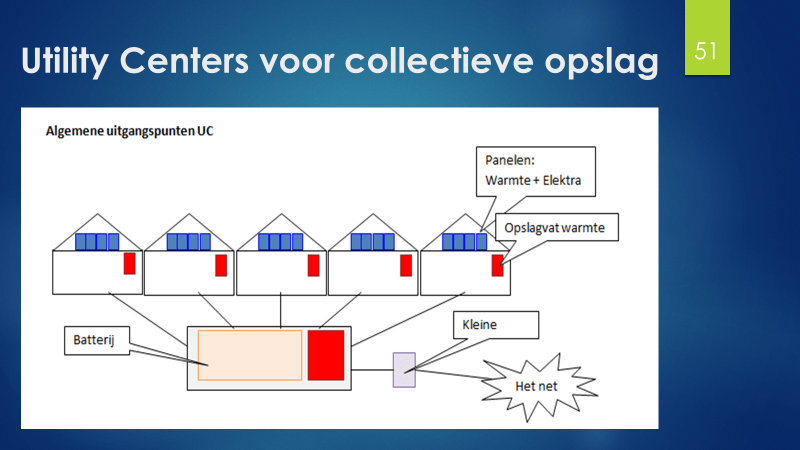 Utility Centers voor collectieve opslag

51

Algemene uitgangspunten UC

Panelen:
Warmte + Elektra

Opslagvat warmte

Batterij

Kleine

Het net